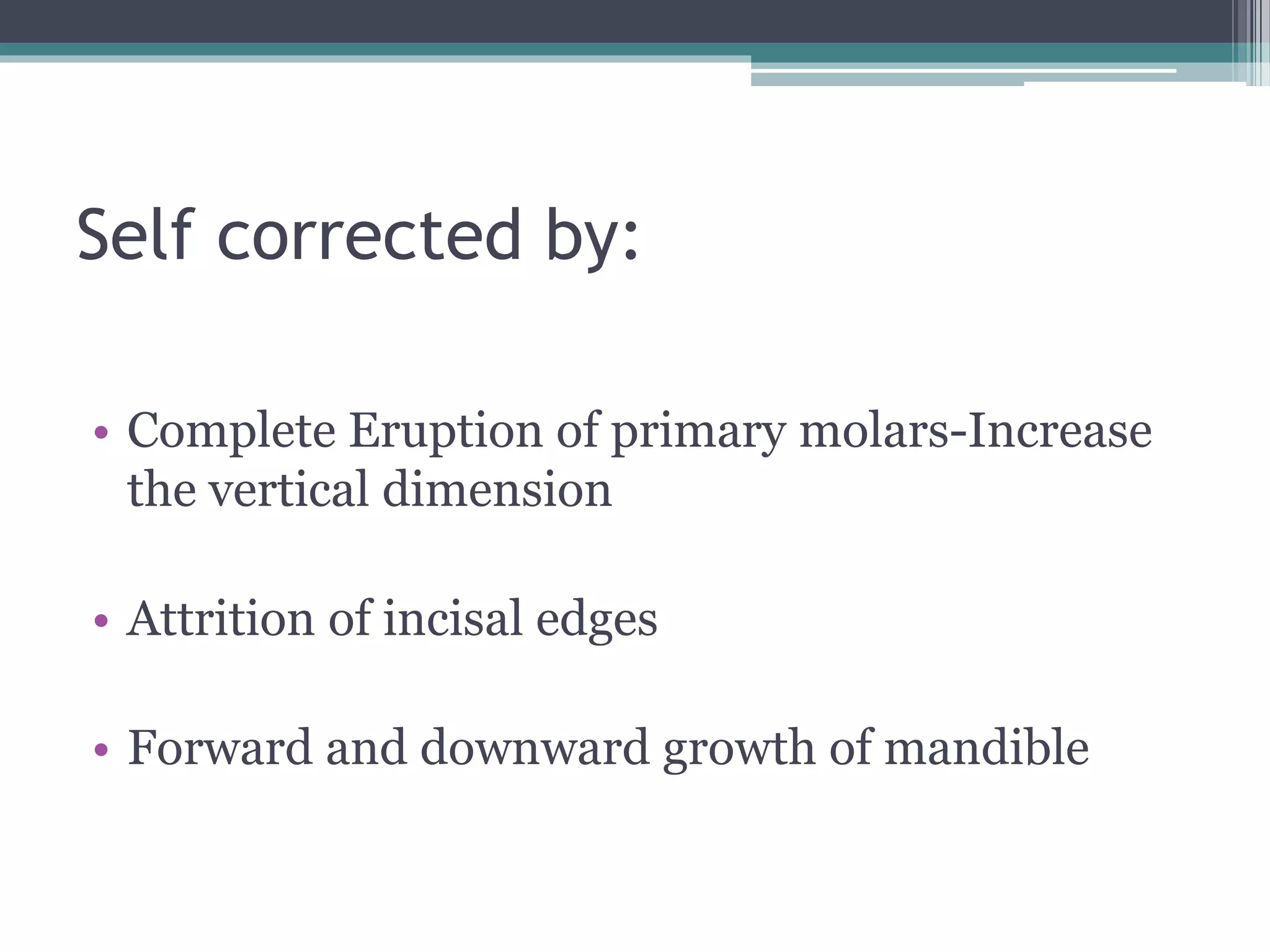 Self corrected by:

• Complete Eruption of primary molars-Increase the vertical dimension

• Attrition of incisal edges

• Forward and downward growth of mandible